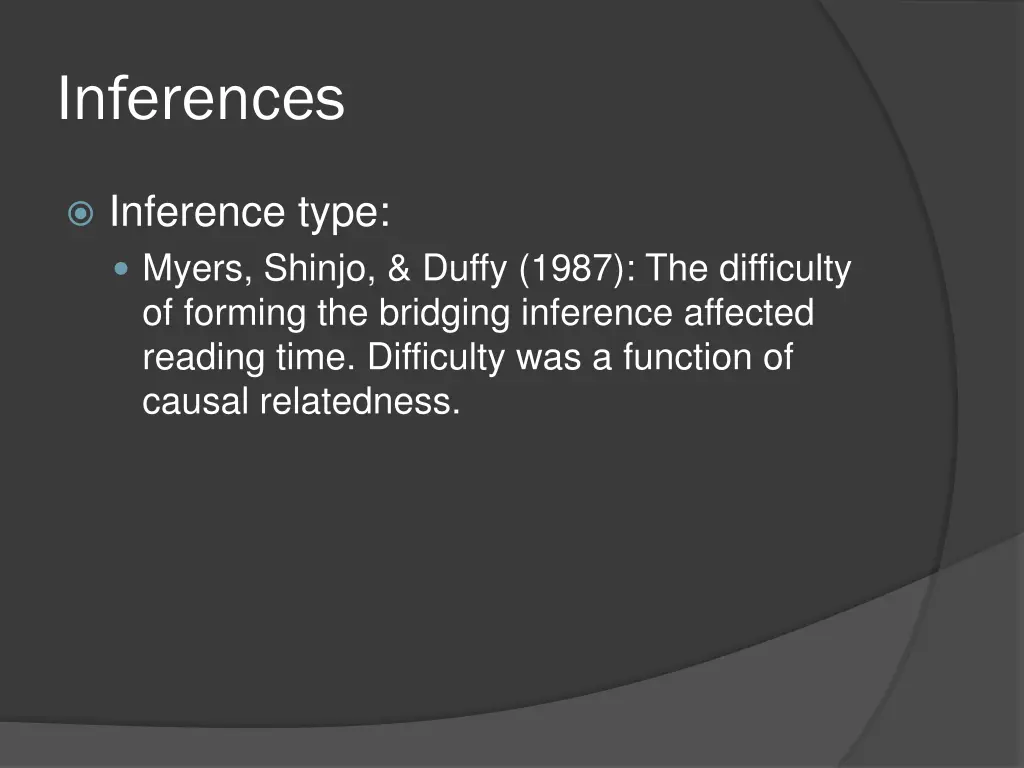 Inferences

Inference type:

Myers, Shinjo, & Duffy (1987): The difficulty of forming the bridging inference affected reading time. Difficulty was a function of causal relatedness.